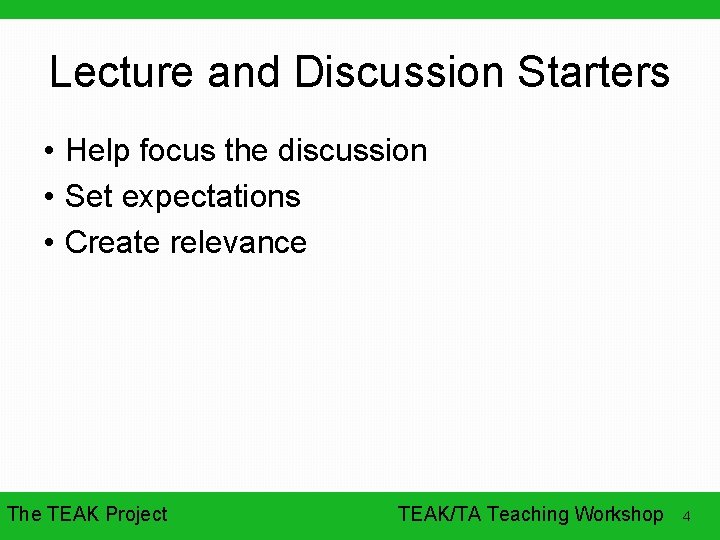 Lecture and Discussion Starters

• Help focus the discussion
• Set expectations
• Create relevance

The TEAK Project

TEAK/TA Teaching Workshop 4